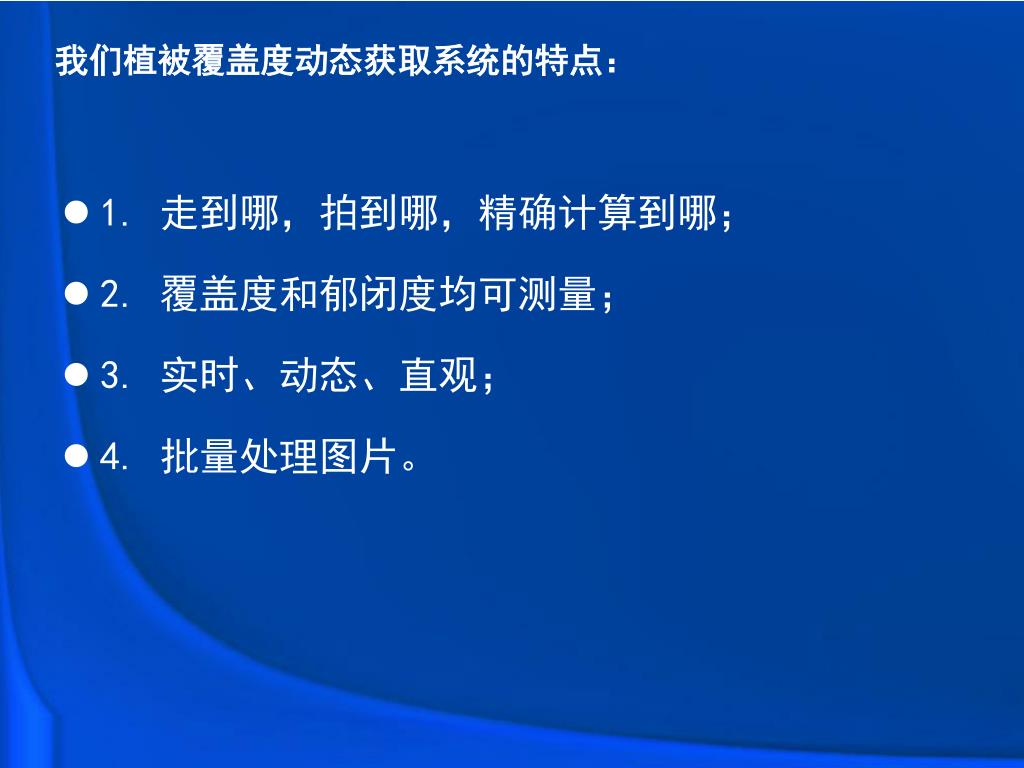 我们植被覆盖度动态获取系统的特点：

● 1. 走到哪，拍到哪，精确计算到哪；

● 2. 覆盖度和郁闭度均可测量；

● 3. 实时、动态、直观；

● 4. 批量处理图片。